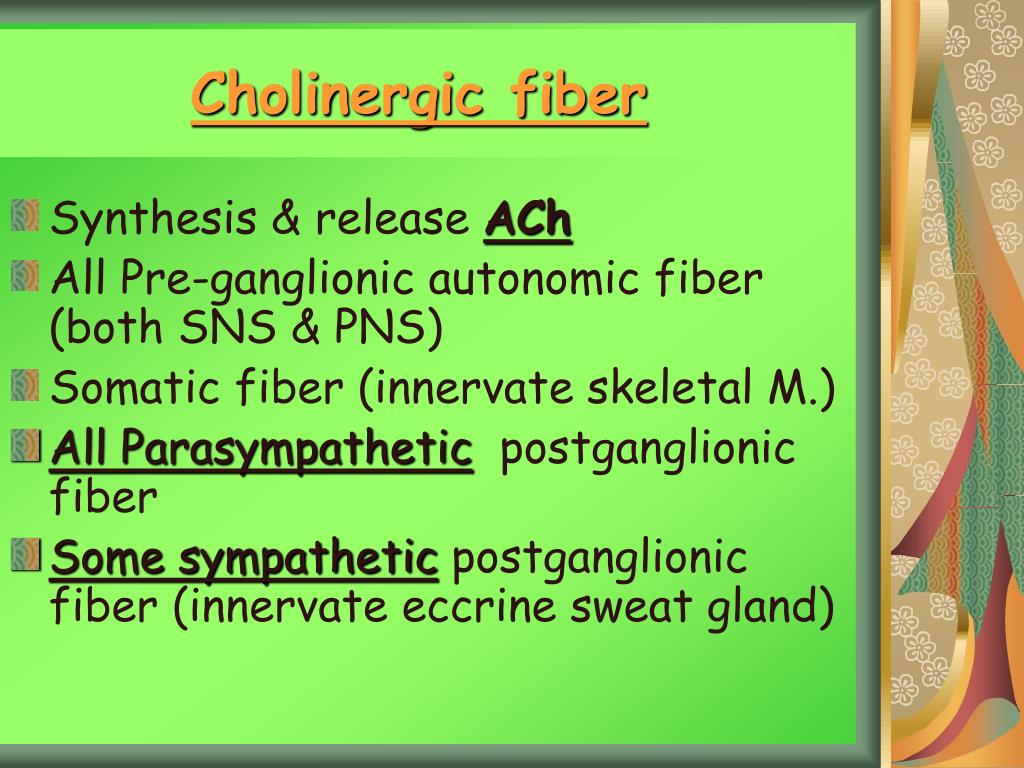 Cholinergic fiber

Synthesis & release ACh

All Pre-ganglionic autonomic fiber (both SNS & PNS)

Somatic fiber (innervate skeletal M.)

All Parasympathetic postganglionic fiber

Some sympathetic postganglionic fiber (innervate eccrine sweat gland)